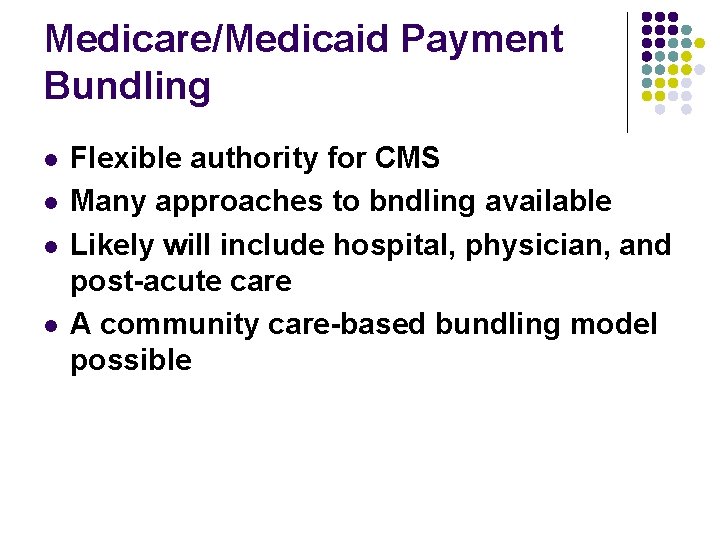 Medicare/Medicaid Payment Bundling

- Flexible authority for CMS
- Many approaches to bndling available
- Likely will include hospital, physician, and post-acute care
- A community care-based bundling model possible